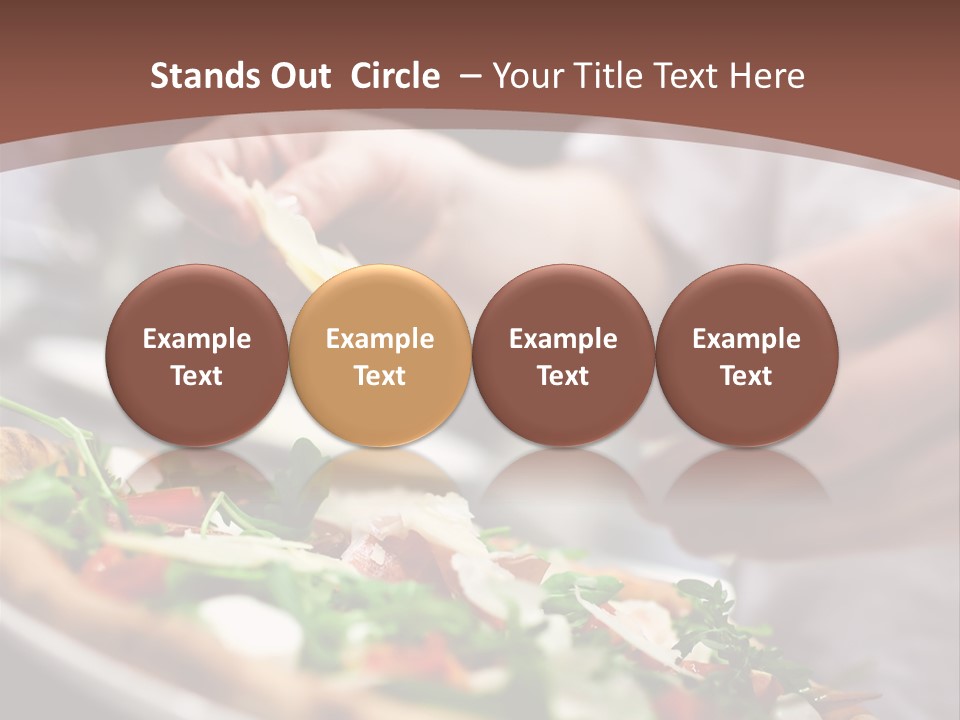 Stands Out  Circle  – Your Title Text Here

Example Text

Example Text

Example Text

Example Text